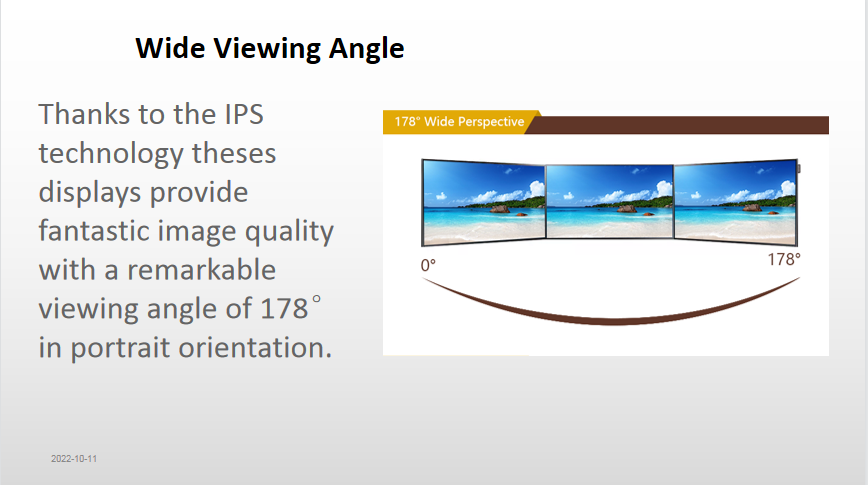 Wide Viewing Angle

Thanks to the IPS technology theses displays provide fantastic image quality with a remarkable viewing angle of 178° in portrait orientation.

178° Wide Perspective

0°

178°

2022-10-11